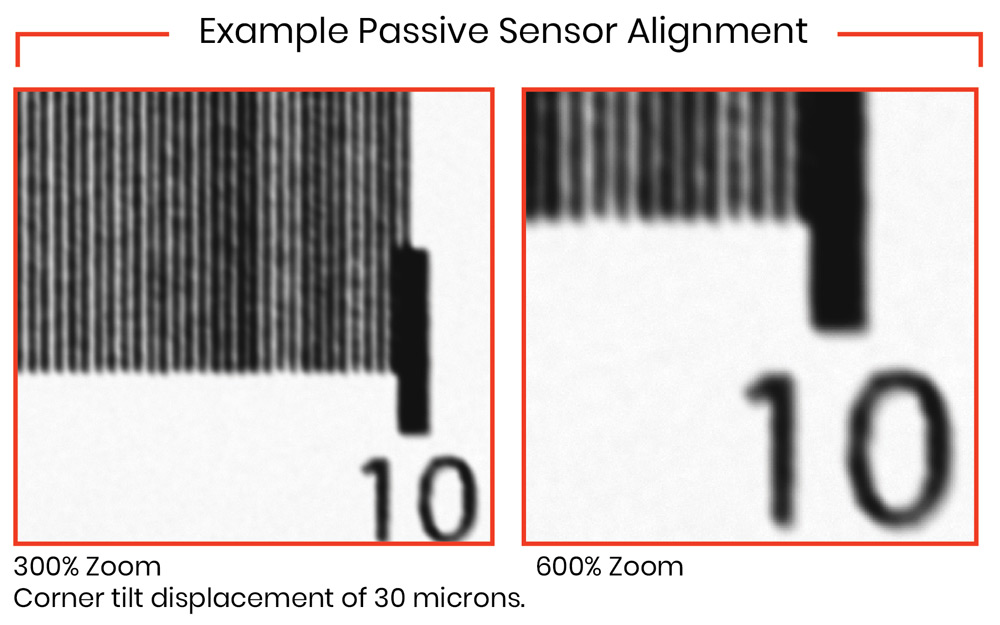 Example Passive Sensor Alignment

10

10

300% Zoom

600% Zoom

Corner tilt displacement of 30 microns.